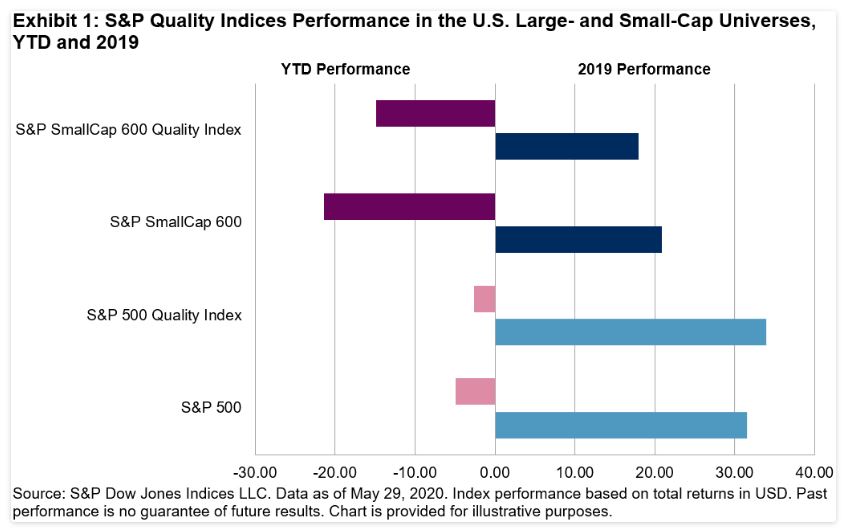 Exhibit 1: S&P Quality Indices Performance in the U.S. Large- and Small-Cap Universes, YTD and 2019

YTD Performance

2019 Performance

S&P SmallCap 600 Quality Index

S&P SmallCap 600

S&P 500 Quality Index

S&P 500

-30.00 -20.00 -10.00 0.00 10.00 20.00 30.00 40.00

Source: S&P Dow Jones Indices LLC. Data as of May 29, 2020. Index performance based on total returns in USD. Past performance is no guarantee of future results. Chart is provided for illustrative purposes.